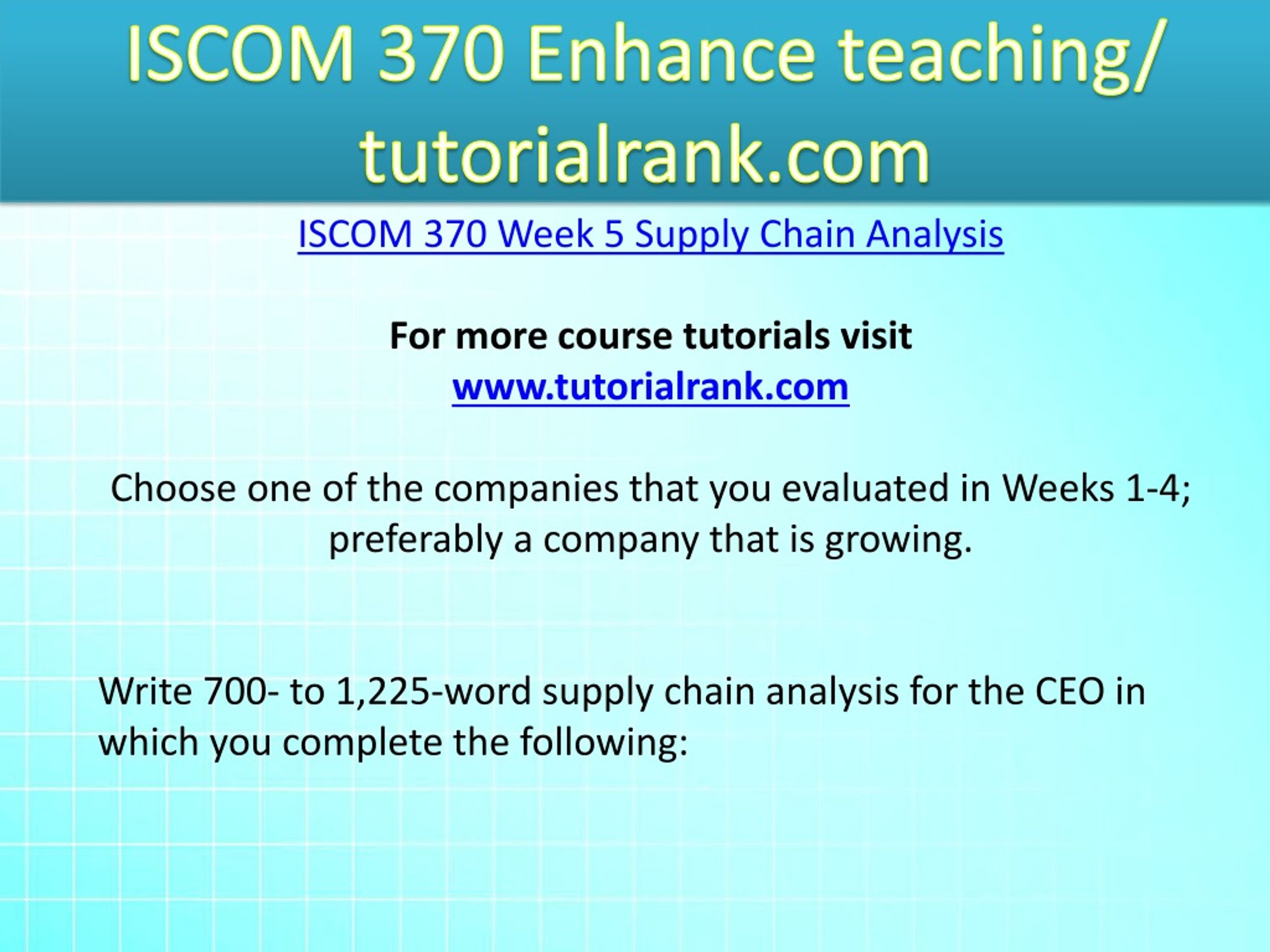 ISCOM 370 Enhance teaching/ tutorialrank.com

ISCOM 370 Week 5 Supply Chain Analysis

For more course tutorials visit
www.tutorialrank.com

Choose one of the companies that you evaluated in Weeks 1-4; preferably a company that is growing.

Write 700- to 1,225-word supply chain analysis for the CEO in which you complete the following: